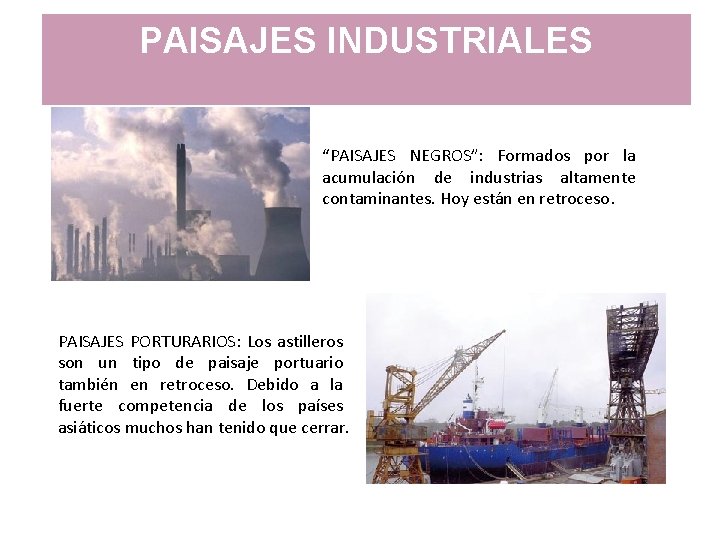 PAISAJES INDUSTRIALES

“PAISAJES NEGROS”: Formados por la acumulación de industrias altamente contaminantes. Hoy están en retroceso.

PAISAJES PORTURARIOS: Los astilleros son un tipo de paisaje portuario también en retroceso. Debido a la fuerte competencia de los países asiáticos muchos han tenido que cerrar.